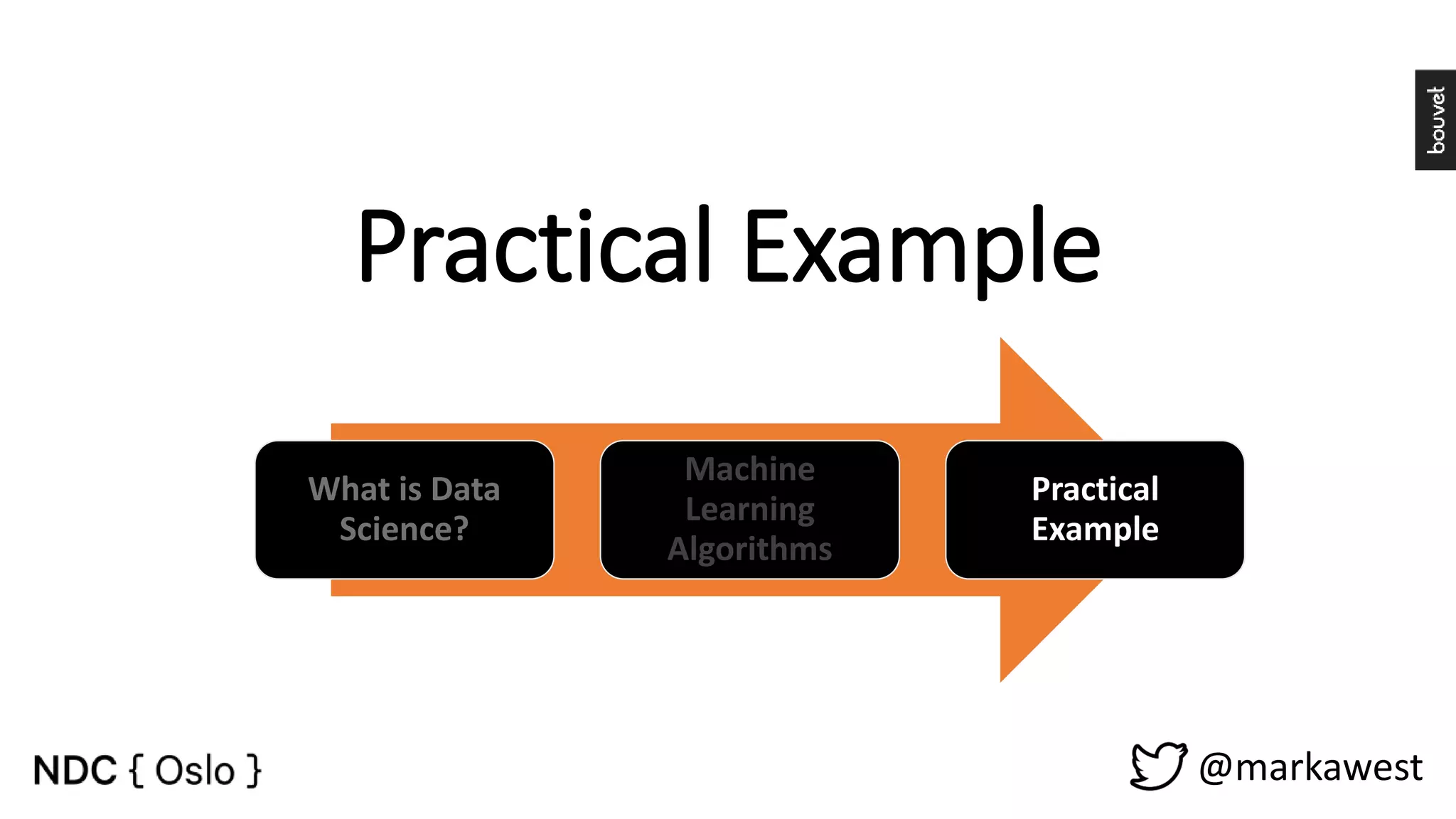 bouvet

Practical Example

What is Data Science?

Machine Learning Algorithms

Practical Example

NDC { Oslo }

@markawest